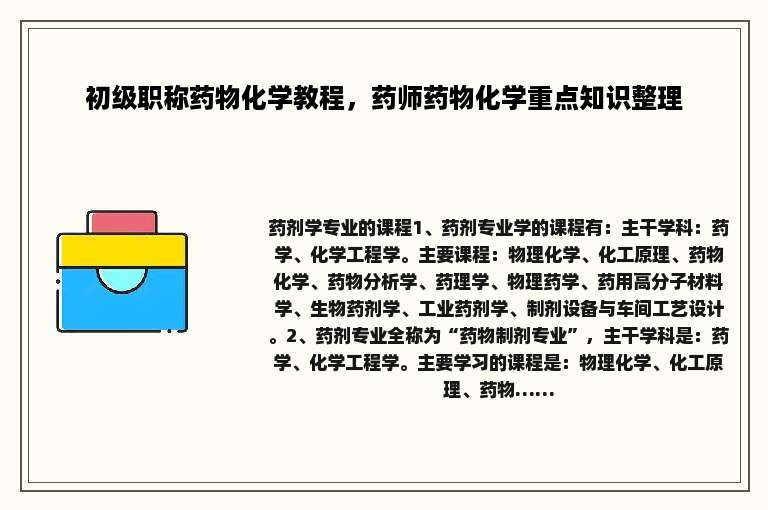 初级职称药物化学教程，药师药物化学重点知识整理

药剂学专业的课程1、药剂专业学的课程有：主干学科：药学、化学工程学。主要课程：物理化学、化工原理、药物化学、药物分析学、药理学、物理药学、药用高分子材料学、生物药剂学、工业药剂学、制剂设备与车间工艺设计。2、药剂专业全称为“药物制剂专业”，主干学科是：药学、化学工程学。主要学习的课程是：物理化学、化工原理、药物……